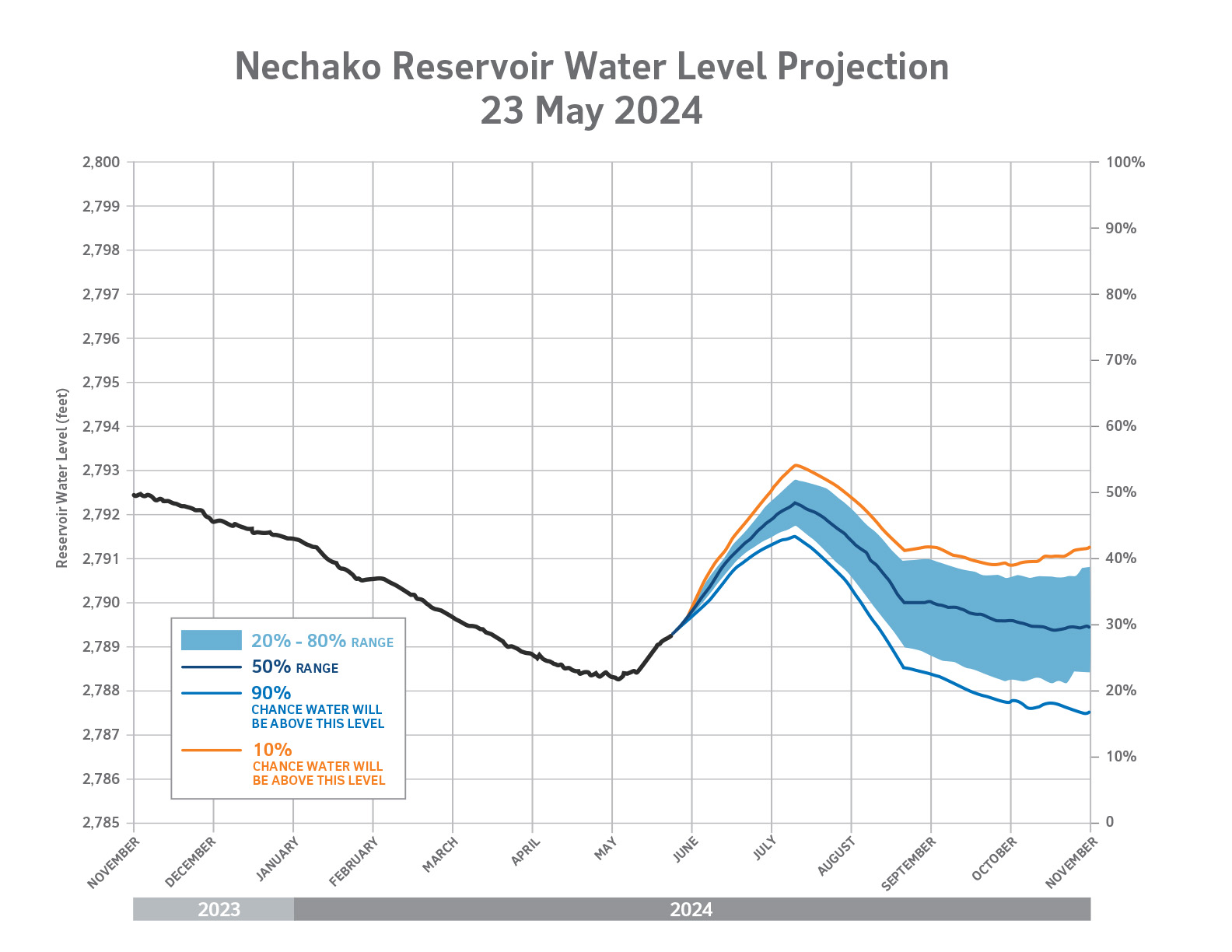 Nechako Reservoir Water Level Projection
23 May 2024

Reservoir Water Level (feet)

2,800
2,799
2,798
2,797
2,796
2,795
2,794
2,793
2,792
2,791
2,790
2,789
2,788
2,787
2,786
2,785

100%
90%
80%
70%
60%
50%
40%
30%
20%
10%
0

20% - 80% RANGE
50% RANGE
90% CHANCE WATER WILL BE ABOVE THIS LEVEL
10% CHANCE WATER WILL BE ABOVE THIS LEVEL

NOVEMBER
DECEMBER
JANUARY
FEBRUARY
MARCH
APRIL
MAY
JUNE
JULY
AUGUST
SEPTEMBER
OCTOBER
NOVEMBER

2023
2024